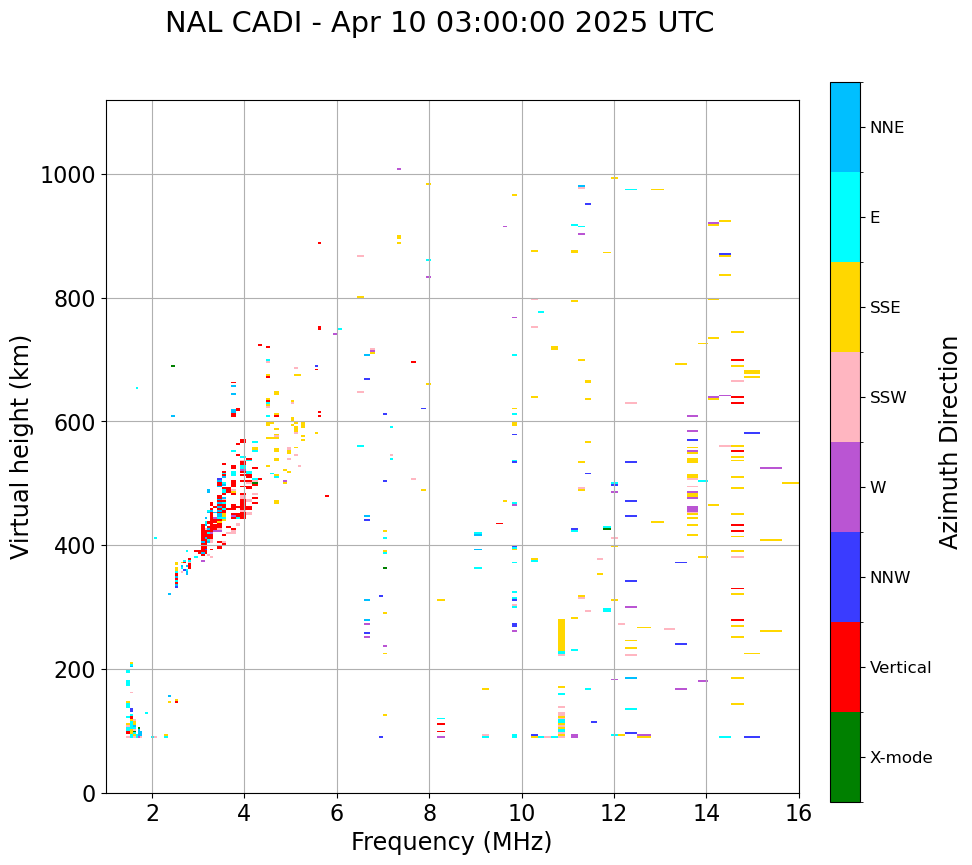 NAL CADI - Apr 10 03:00:00 2025 UTC

Virtual height (km)

1000
800
600
400
200
0

2
4
6
8
10
12
14
16

Frequency (MHz)

NNE
E
SSE
SSW
W
NNW
Vertical
X-mode

Azimuth Direction